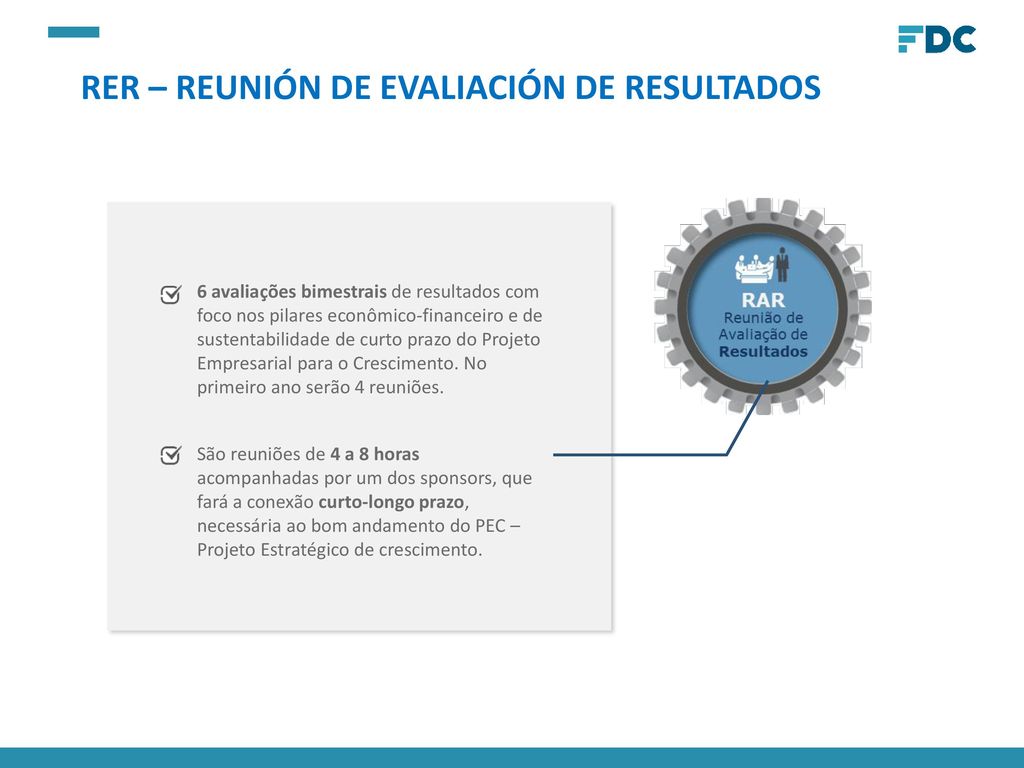 FDC

RER – REUNIÓN DE EVALIACIÓN DE RESULTADOS

6 avaliações bimestrais de resultados com foco nos pilares econômico-financeiro e de sustentabilidade de curto prazo do Projeto Empresarial para o Crescimento. No primeiro ano serão 4 reuniões.

São reuniões de 4 a 8 horas acompanhadas por um dos sponsors, que fará a conexão curto-longo prazo, necessária ao bom andamento do PEC – Projeto Estratégico de crescimento.

RAR
Reunião de Avaliação de Resultados